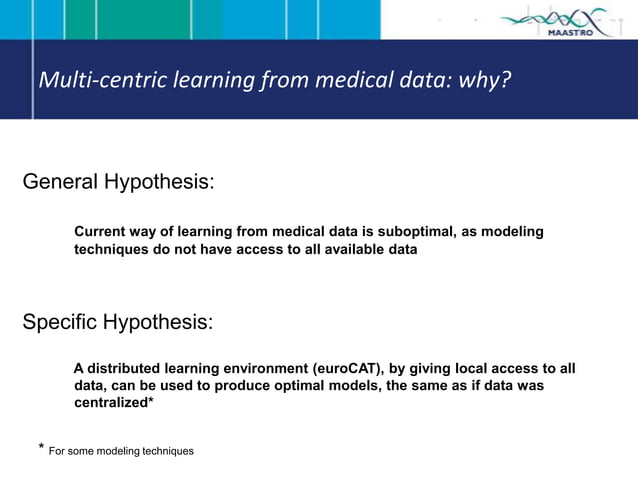 MAASTRO

Multi-centric learning from medical data: why?

General Hypothesis:

Current way of learning from medical data is suboptimal, as modeling techniques do not have access to all available data

Specific Hypothesis:

A distributed learning environment (euroCAT), by giving local access to all data, can be used to produce optimal models, the same as if data was centralized*

* For some modeling techniques